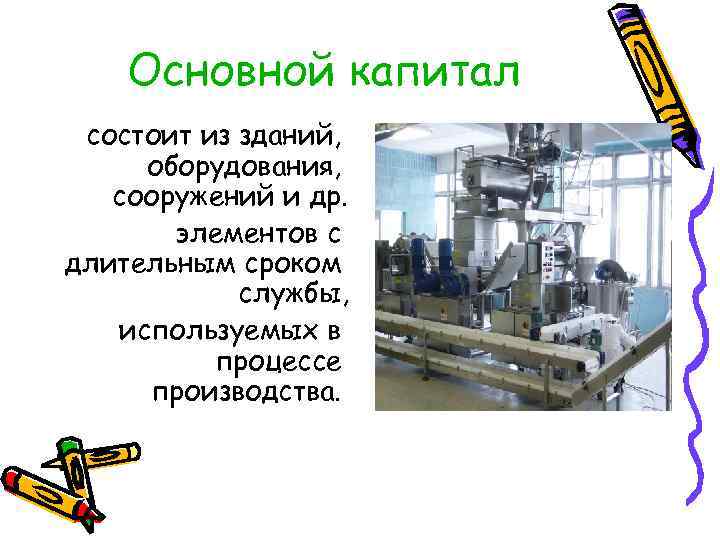 Основной капитал

состоит из зданий, оборудования, сооружений и др.

элементов с длительным сроком службы,

используемых в процессе производства.